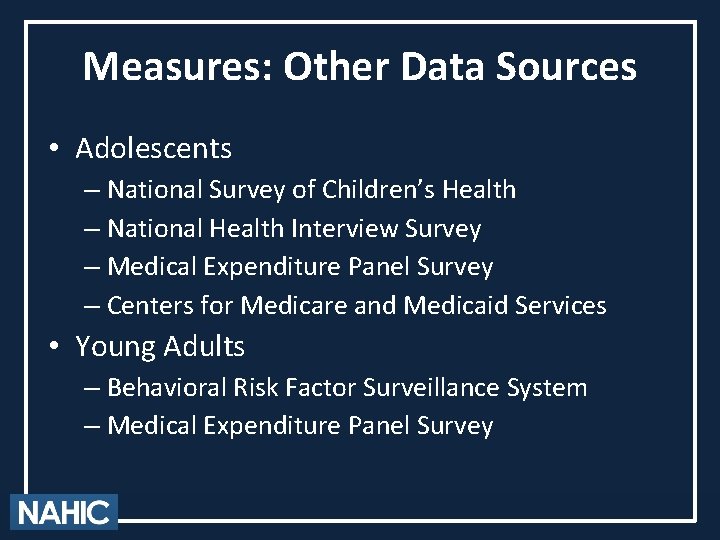 Measures: Other Data Sources

• Adolescents
– National Survey of Children's Health
– National Health Interview Survey
– Medical Expenditure Panel Survey
– Centers for Medicare and Medicaid Services
• Young Adults
– Behavioral Risk Factor Surveillance System
– Medical Expenditure Panel Survey

NAHIC